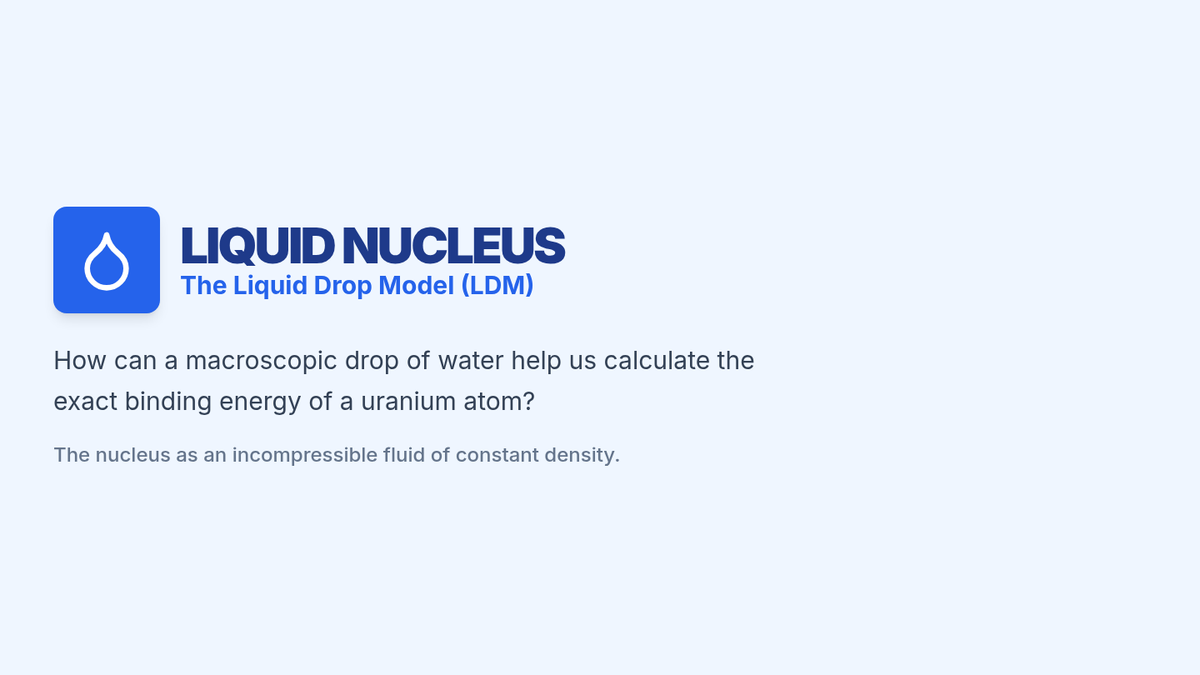 LIQUID NUCLEUS
The Liquid Drop Model (LDM)

How can a macroscopic drop of water help us calculate the exact binding energy of a uranium atom?

The nucleus as an incompressible fluid of constant density.